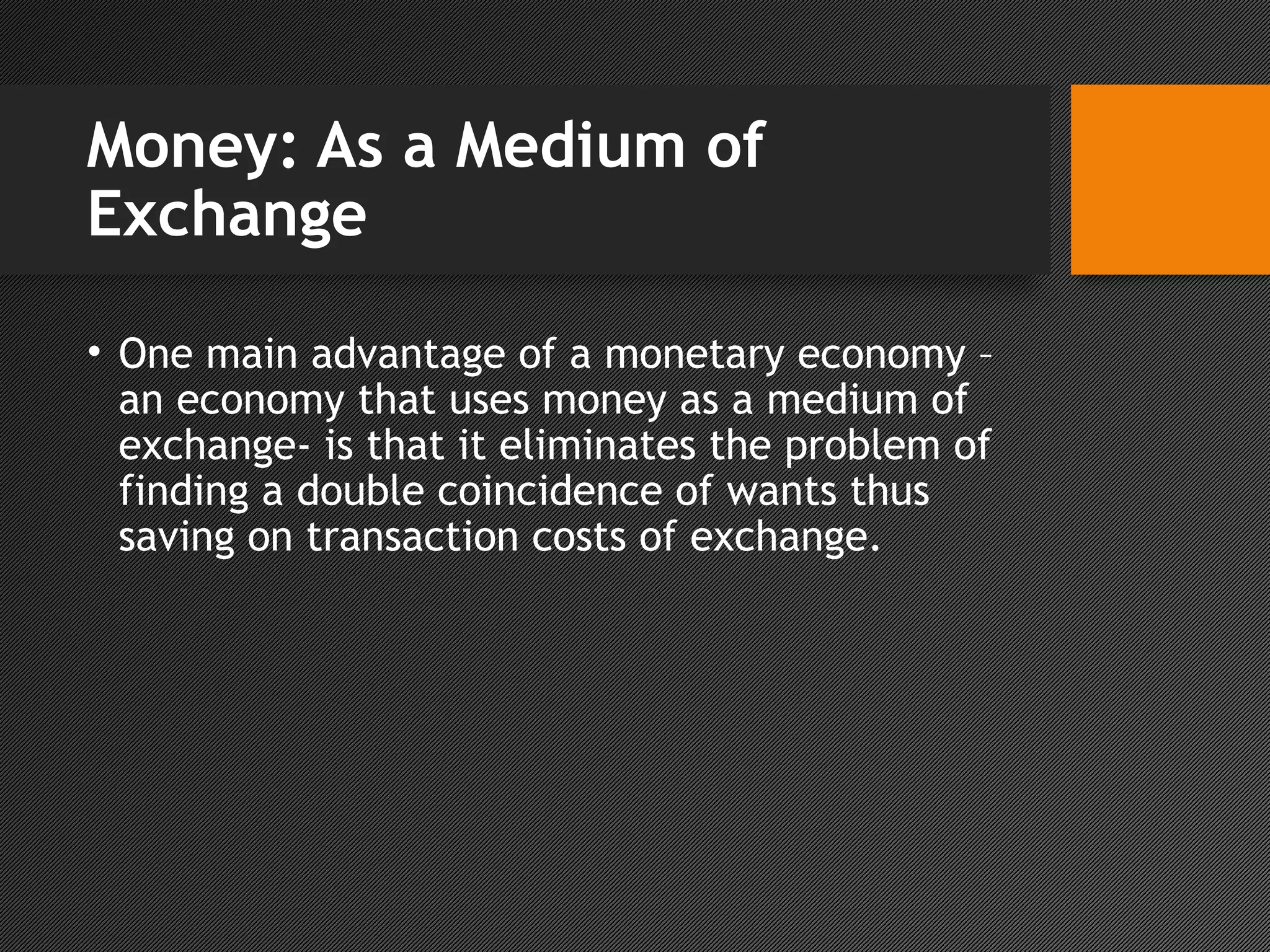 Money: As a Medium of Exchange

• One main advantage of a monetary economy – an economy that uses money as a medium of exchange- is that it eliminates the problem of finding a double coincidence of wants thus saving on transaction costs of exchange.